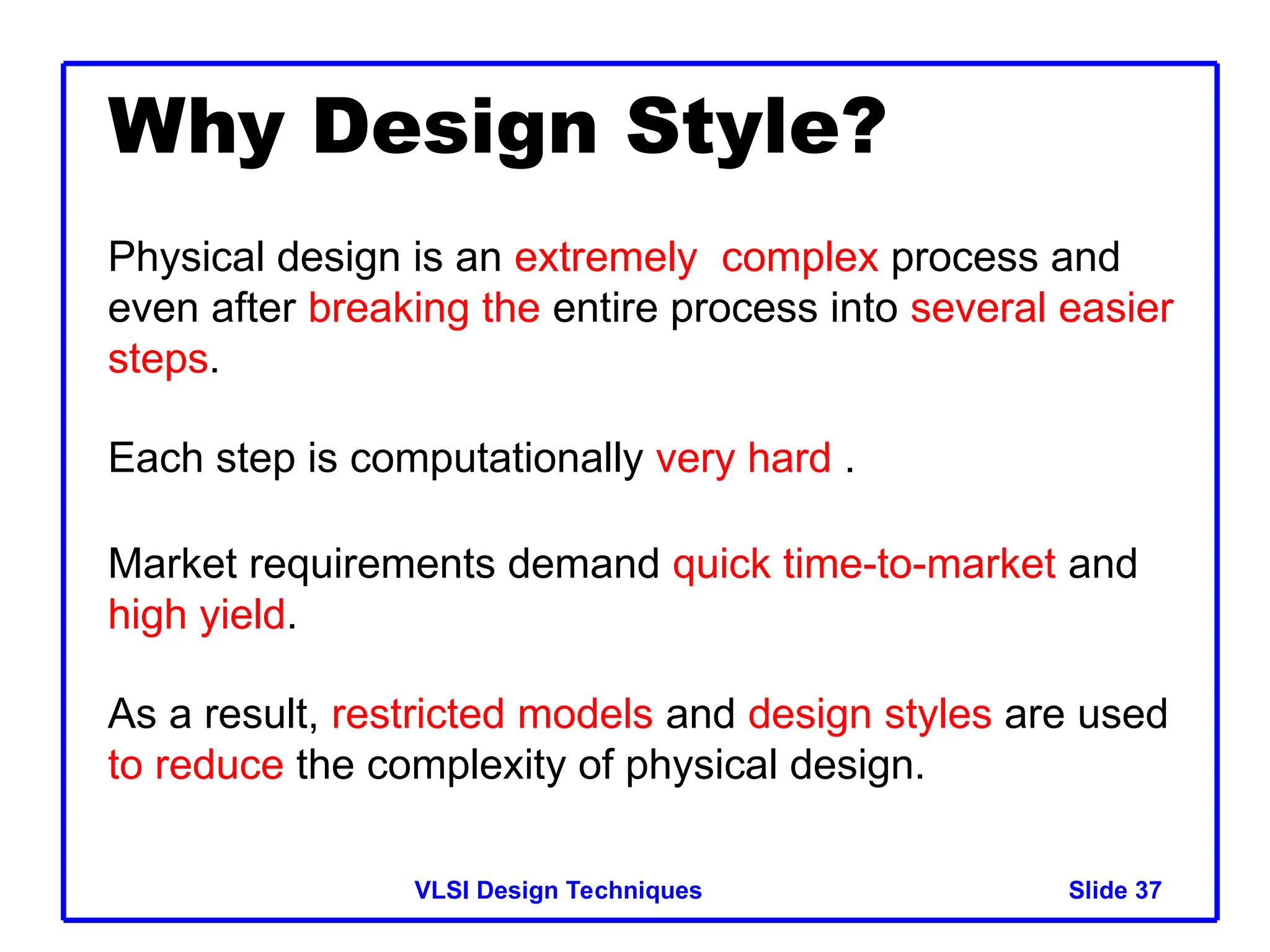 Why Design Style?

Physical design is an extremely complex process and even after breaking the entire process into several easier steps.

Each step is computationally very hard .

Market requirements demand quick time-to-market and high yield.

As a result, restricted models and design styles are used to reduce the complexity of physical design.

VLSI Design Techniques

Slide 37